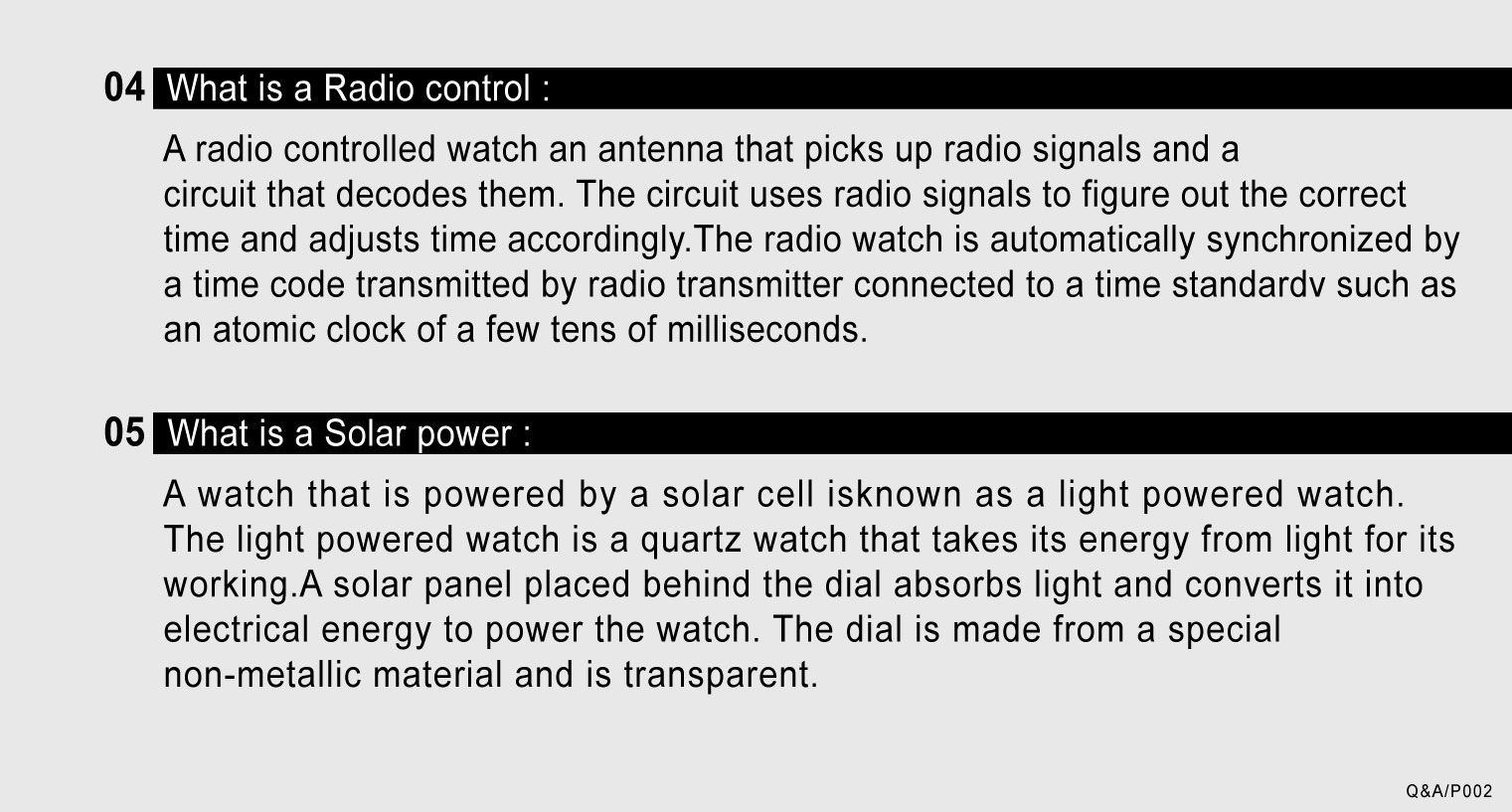 04 What is a Radio control :

A radio controlled watch an antenna that picks up radio signals and a circuit that decodes them. The circuit uses radio signals to figure out the correct time and adjusts time accordingly.The radio watch is automatically synchronized by a time code transmitted by radio transmitter connected to a time standardv such as an atomic clock of a few tens of milliseconds.

05 What is a Solar power :

A watch that is powered by a solar cell isknown as a light powered watch. The light powered watch is a quartz watch that takes its energy from light for its working.A solar panel placed behind the dial absorbs light and converts it into electrical energy to power the watch. The dial is made from a special non-metallic material and is transparent.

Q&A/P002